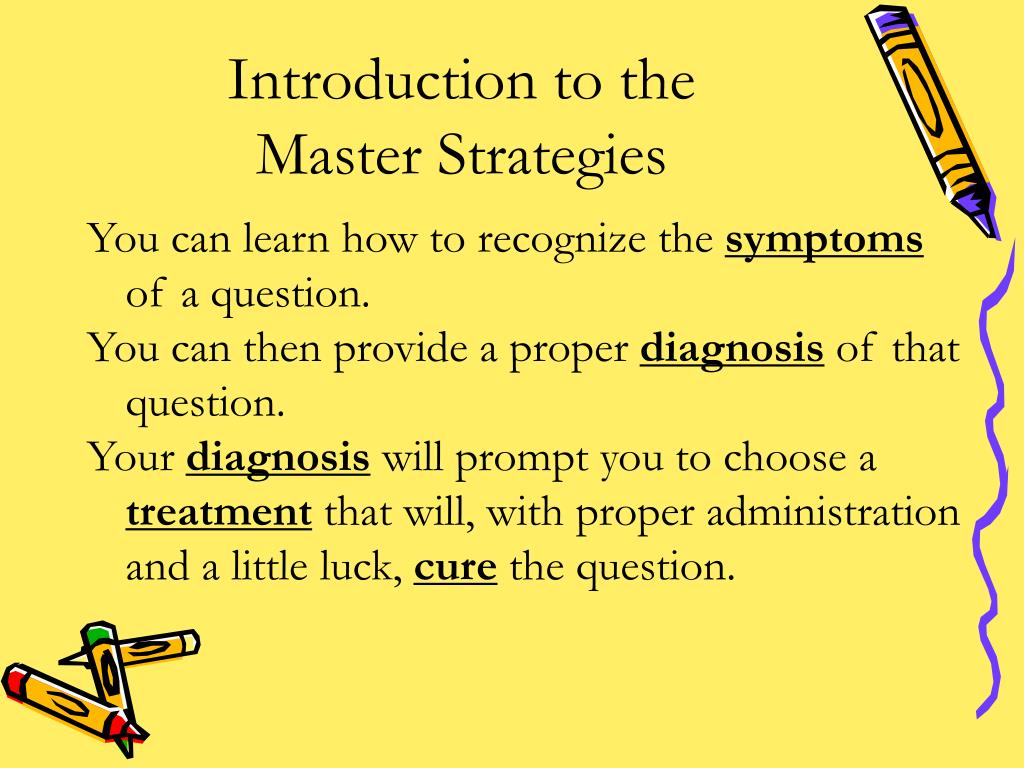 Introduction to the Master Strategies

You can learn how to recognize the symptoms of a question.

You can then provide a proper diagnosis of that question.

Your diagnosis will prompt you to choose a treatment that will, with proper administration and a little luck, cure the question.